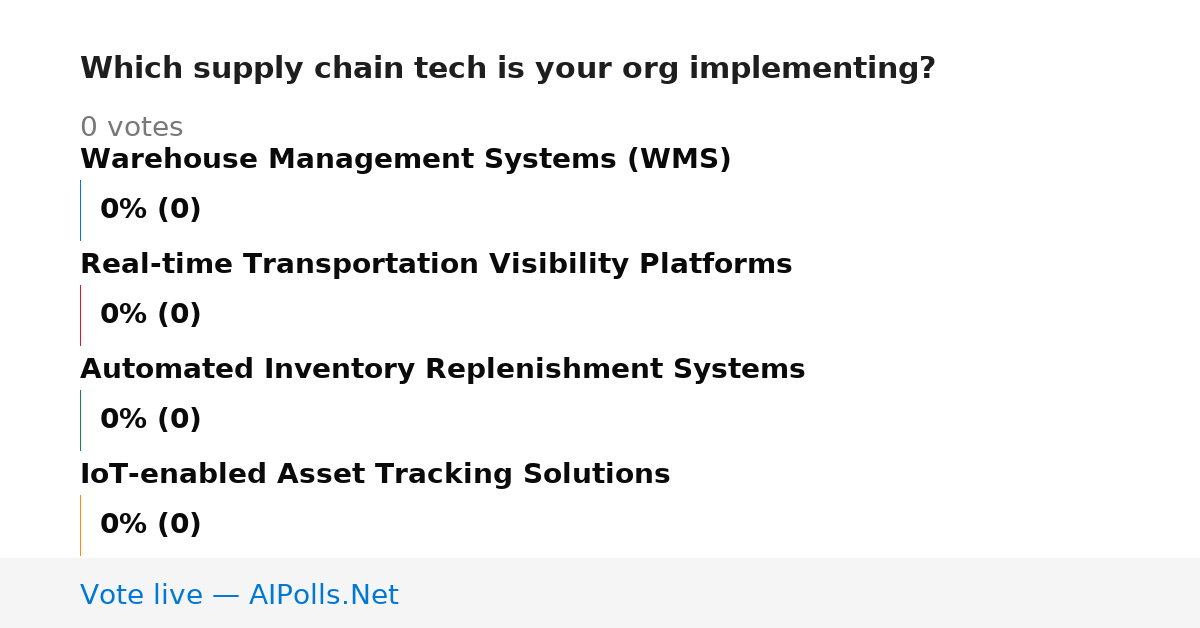 Which supply chain tech is your org implementing?

0 votes

Warehouse Management Systems (WMS)

0% (0)

Real-time Transportation Visibility Platforms

0% (0)

Automated Inventory Replenishment Systems

0% (0)

IoT-enabled Asset Tracking Solutions

0% (0)

Vote live — AIPolls.Net